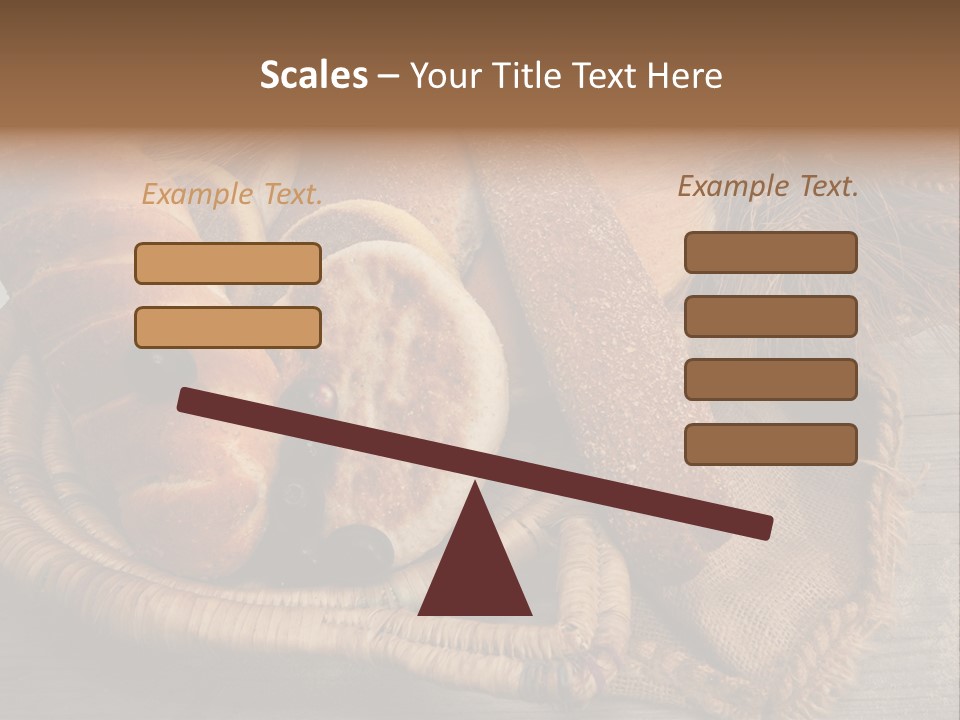 Scales – Your Title Text Here

Example Text.

Example Text.